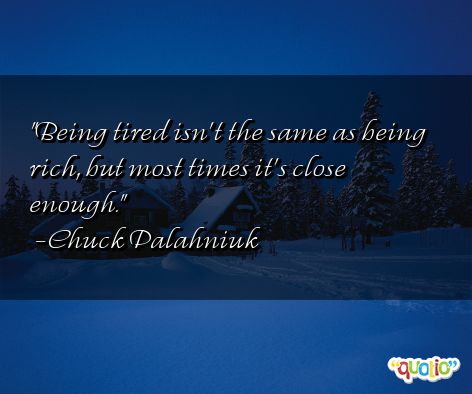 "Being tired isn't the same as being rich, but most times it's close enough."
-Chuck Palahniuk

"quotio"